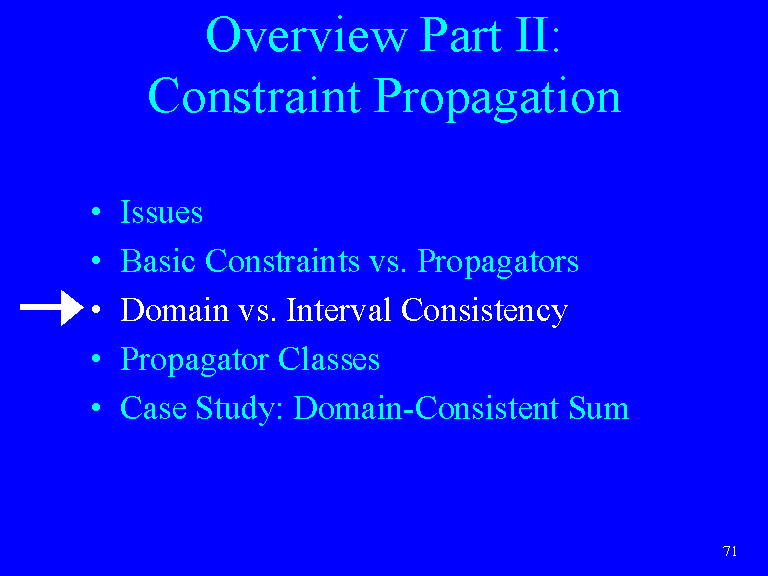 Overview Part II:
Constraint Propagation

• Issues
• Basic Constraints vs. Propagators
• Domain vs. Interval Consistency
• Propagator Classes
• Case Study: Domain-Consistent Sum

71